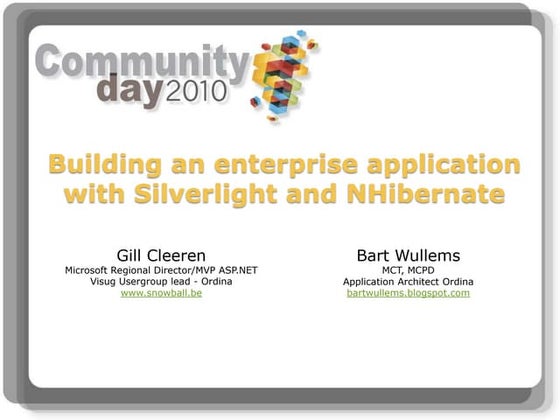 Community day2010

Building an enterprise application with Silverlight and NHibernate

Gill Cleeren
Microsoft Regional Director/MVP ASP.NET
Visug Usergroup lead - Ordina
www.snowball.be

Bart Wullems
MCT, MCPD
Application Architect Ordina
bartwullems.blogspot.com